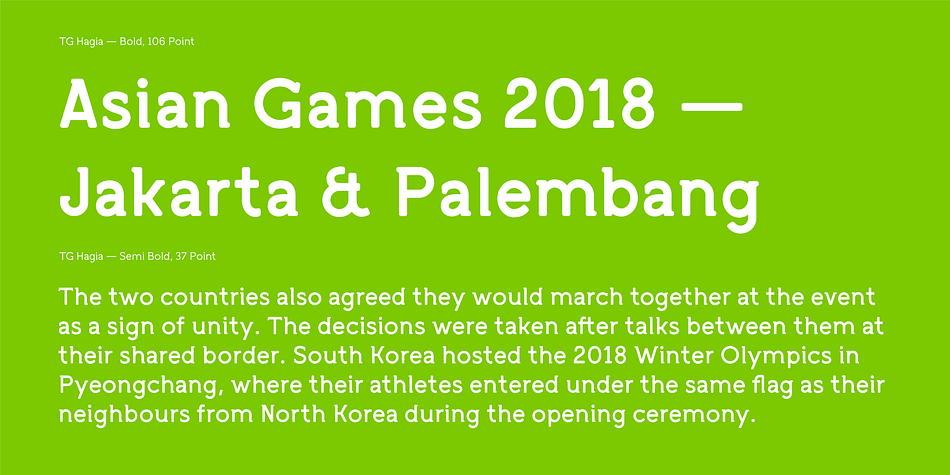 TG Hagia — Bold, 106 Point

Asian Games 2018 — Jakarta & Palembang

TG Hagia — Semi Bold, 37 Point

The two countries also agreed they would march together at the event as a sign of unity. The decisions were taken after talks between them at their shared border. South Korea hosted the 2018 Winter Olympics in Pyeongchang, where their athletes entered under the same flag as their neighbours from North Korea during the opening ceremony.